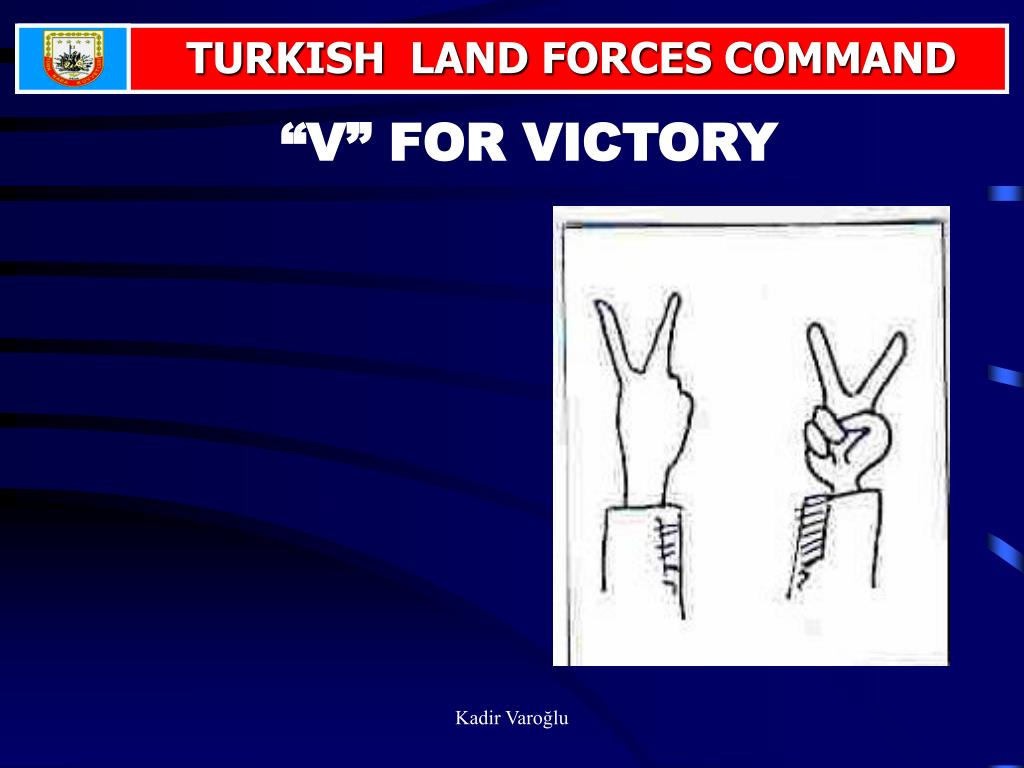 TURKISH LAND FORCES COMMAND

“V” FOR VICTORY

Kadir Varoğlu